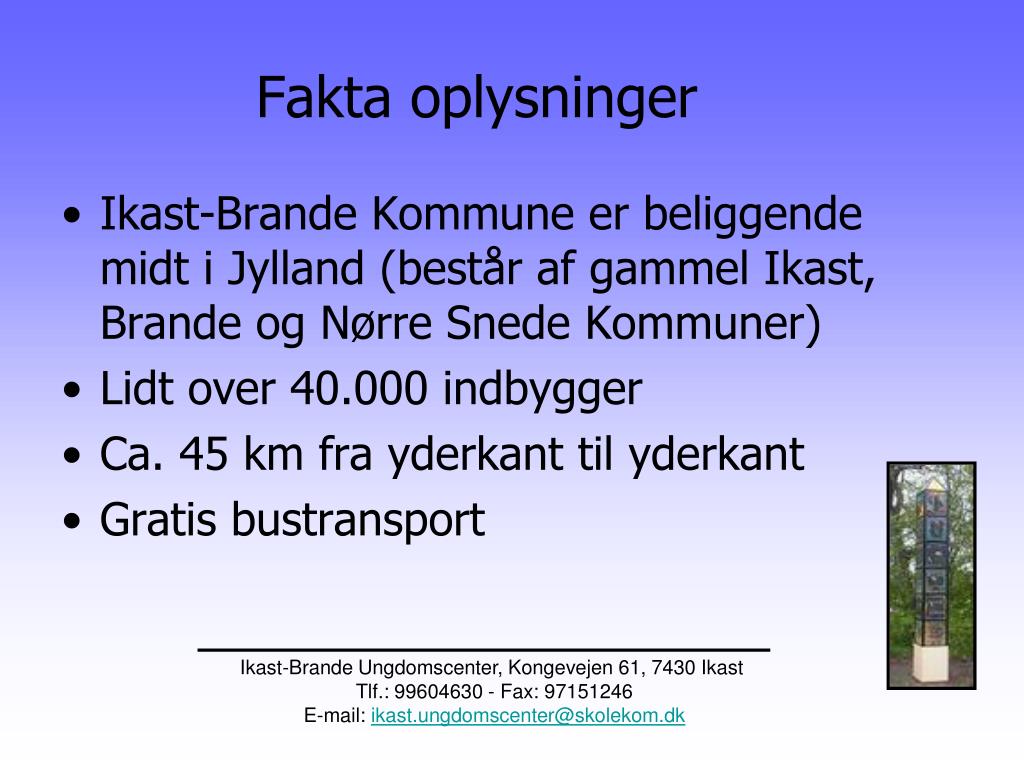 Fakta oplysninger

• Ikast-Brande Kommune er beliggende midt i Jylland (består af gammel Ikast, Brande og Nørre Snede Kommuner)
• Lidt over 40.000 indbygger
• Ca. 45 km fra yderkant til yderkant
• Gratis bustransport

Ikast-Brande Ungdomscenter, Kongevejen 61, 7430 Ikast
Tlf.: 99604630 - Fax: 97151246
E-mail: ikast.ungdomscenter@skolekom.dk